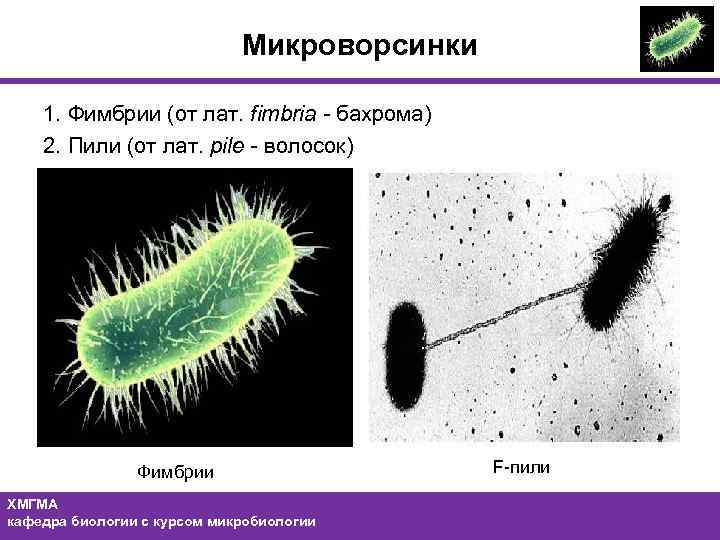 Микроворсинки

1. Фимбрии (от лат. fimbria - бахрома)
2. Пили (от лат. pile - волосок)

Фимбрии

F-пили

ХМГМА
кафедра биологии с курсом микробиологии